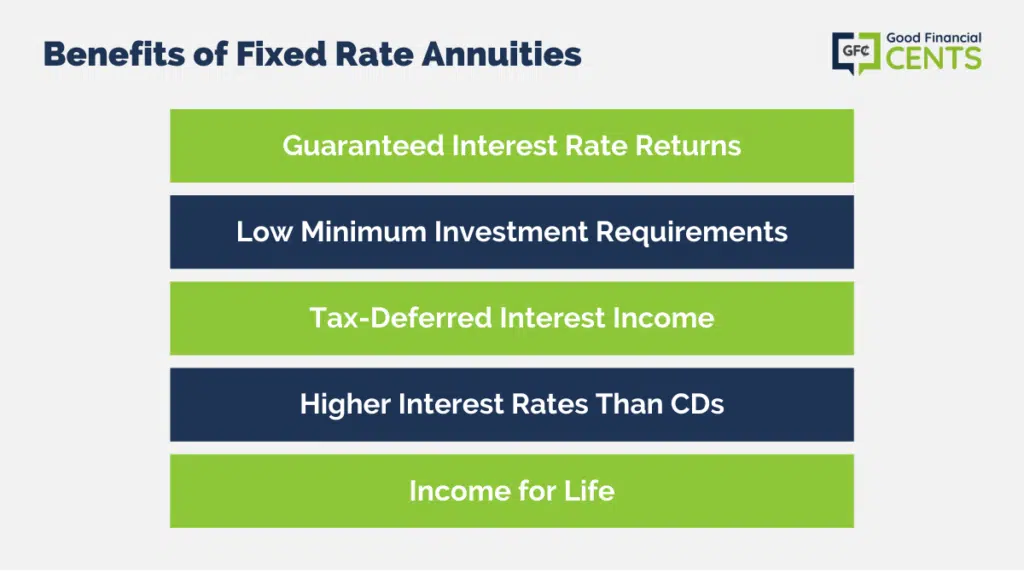 Benefits of Fixed Rate Annuities

GFC Good Financial CENTS

Guaranteed Interest Rate Returns

Low Minimum Investment Requirements

Tax-Deferred Interest Income

Higher Interest Rates Than CDs

Income for Life